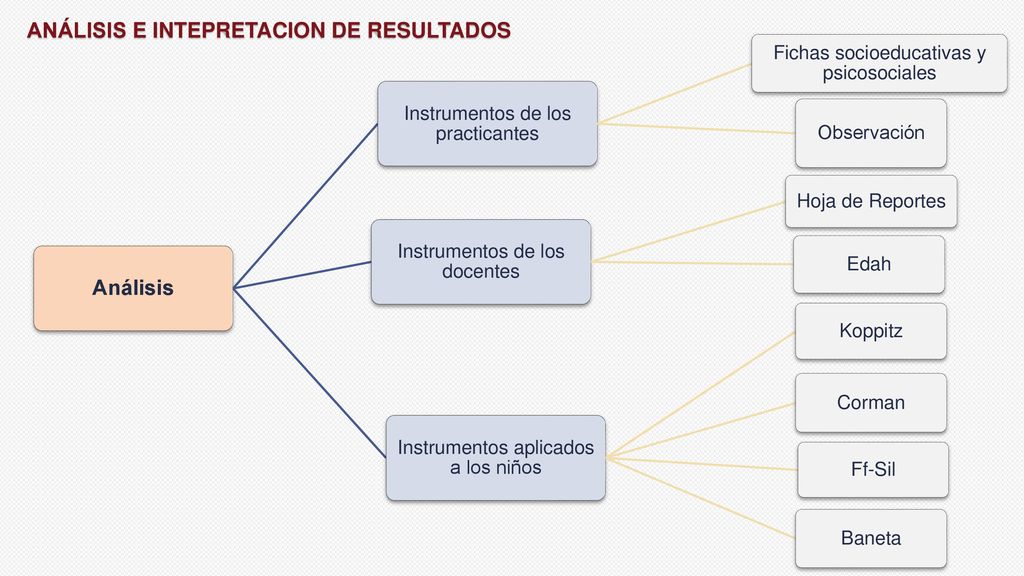 ANÁLISIS E INTEPRETACION DE RESULTADOS

Análisis

Instrumentos de los practicantes

Fichas socioeducativas y psicosociales

Observación

Instrumentos de los docentes

Hoja de Reportes

Edah

Instrumentos aplicados a los niños

Koppitz

Corman

Ff-Sil

Baneta